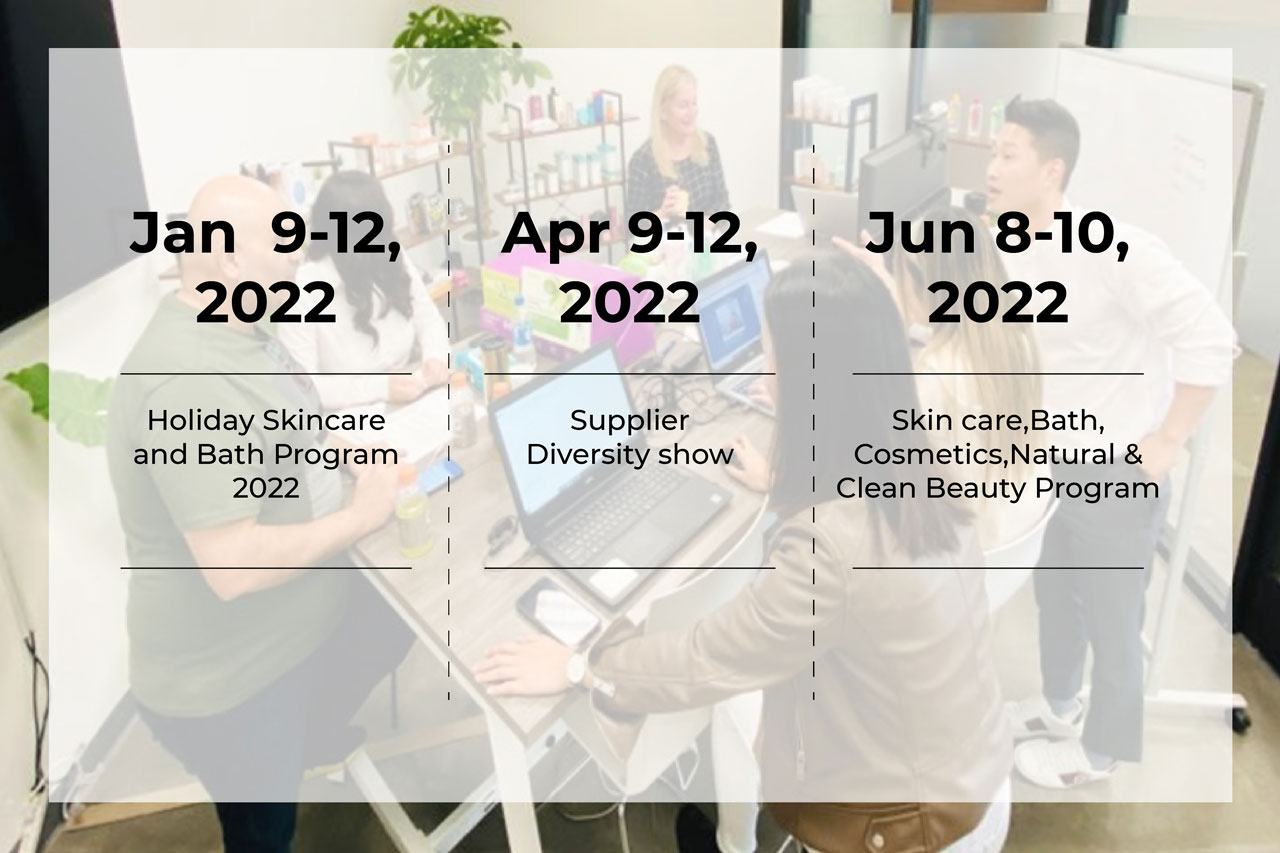 Jan 9-12, 2022

Holiday Skincare and Bath Program 2022

Apr 9-12, 2022

Supplier Diversity show

Jun 8-10, 2022

Skin care,Bath, Cosmetics,Natural & Clean Beauty Program